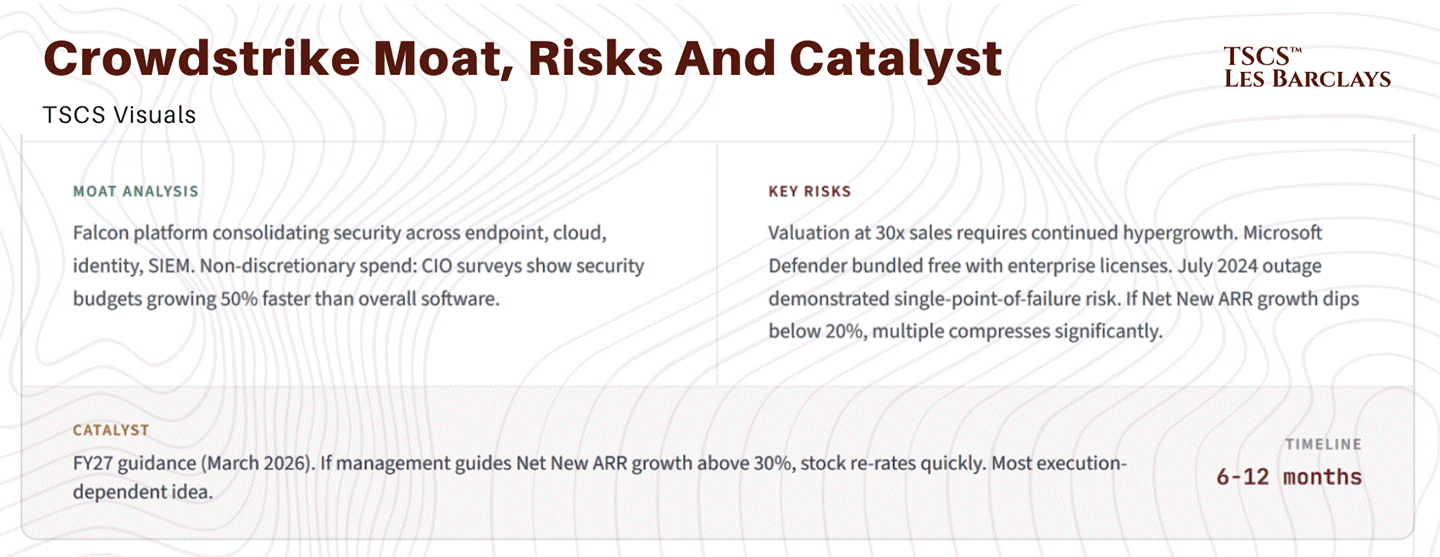 Crowdstrike Moat, Risks And Catalyst

TSCS™
LES BARCLAYS

TSCS Visuals

MOAT ANALYSIS

Falcon platform consolidating security across endpoint, cloud, identity, SIEM. Non-discretionary spend: CIO surveys show security budgets growing 50% faster than overall software.

KEY RISKS

Valuation at 30x sales requires continued hypergrowth. Microsoft Defender bundled free with enterprise licenses. July 2024 outage demonstrated single-point-of-failure risk. If Net New ARR growth dips below 20%, multiple compresses significantly.

CATALYST

FY27 guidance (March 2026). If management guides Net New ARR growth above 30%, stock re-rates quickly. Most execution-dependent idea.

TIMELINE

6-12 months